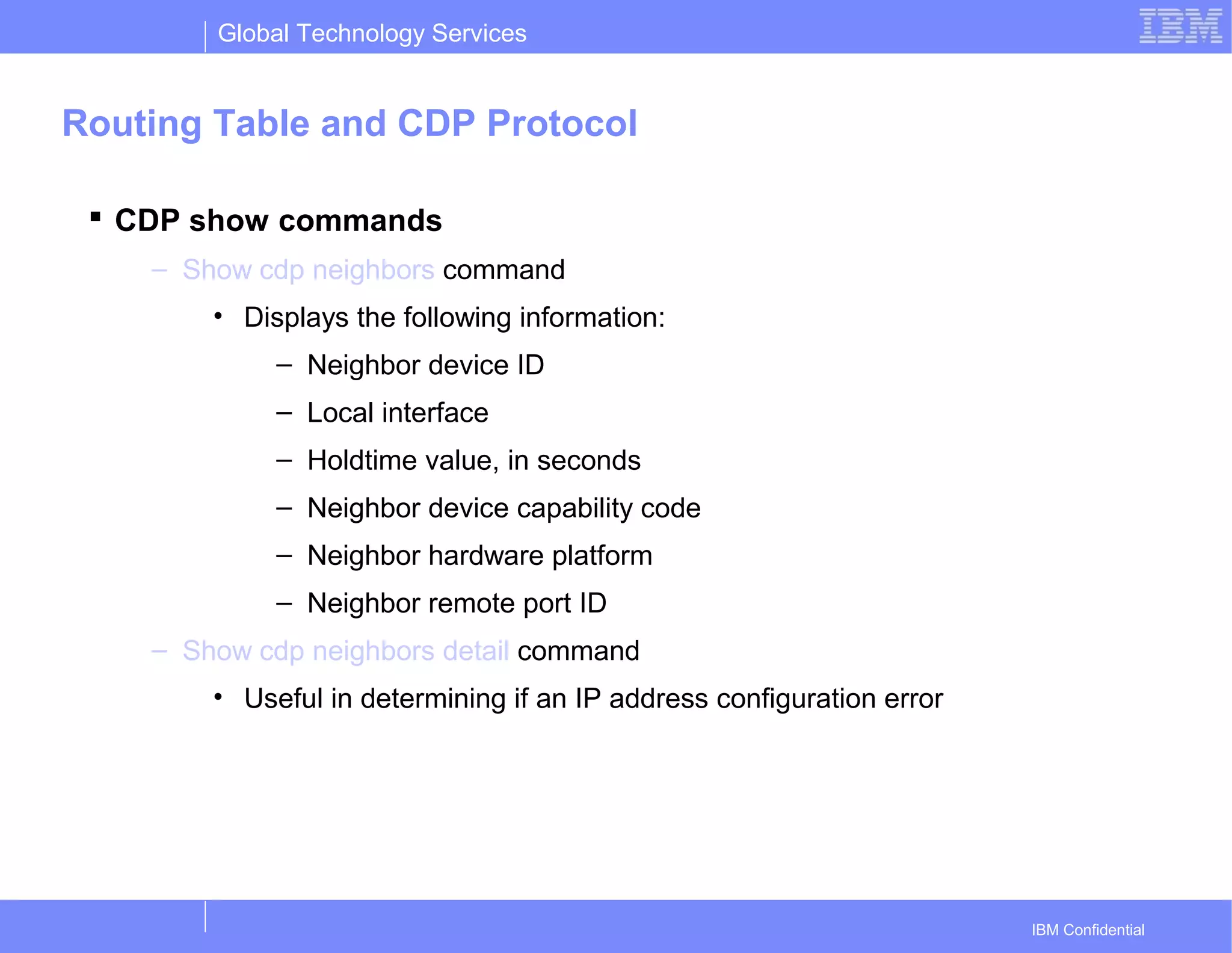 Global Technology Services

IBM

Routing Table and CDP Protocol

▪ CDP show commands

– Show cdp neighbors command

• Displays the following information:

– Neighbor device ID

– Local interface

– Holdtime value, in seconds

– Neighbor device capability code

– Neighbor hardware platform

– Neighbor remote port ID

– Show cdp neighbors detail command

• Useful in determining if an IP address configuration error

IBM Confidential